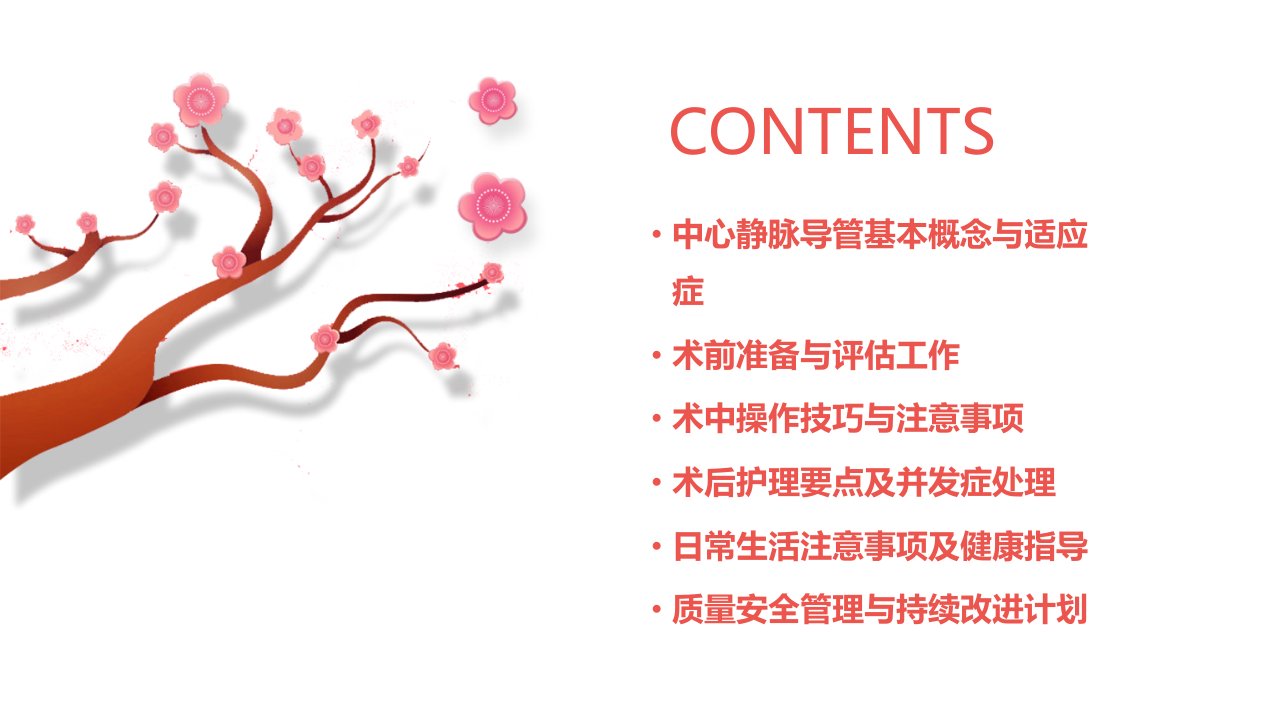 CONTENTS

• 中心静脉导管基本概念与适应症
• 术前准备与评估工作
• 术中操作技巧与注意事项
• 术后护理要点及并发症处理
• 日常生活注意事项及健康指导
• 质量安全管理与持续改进计划